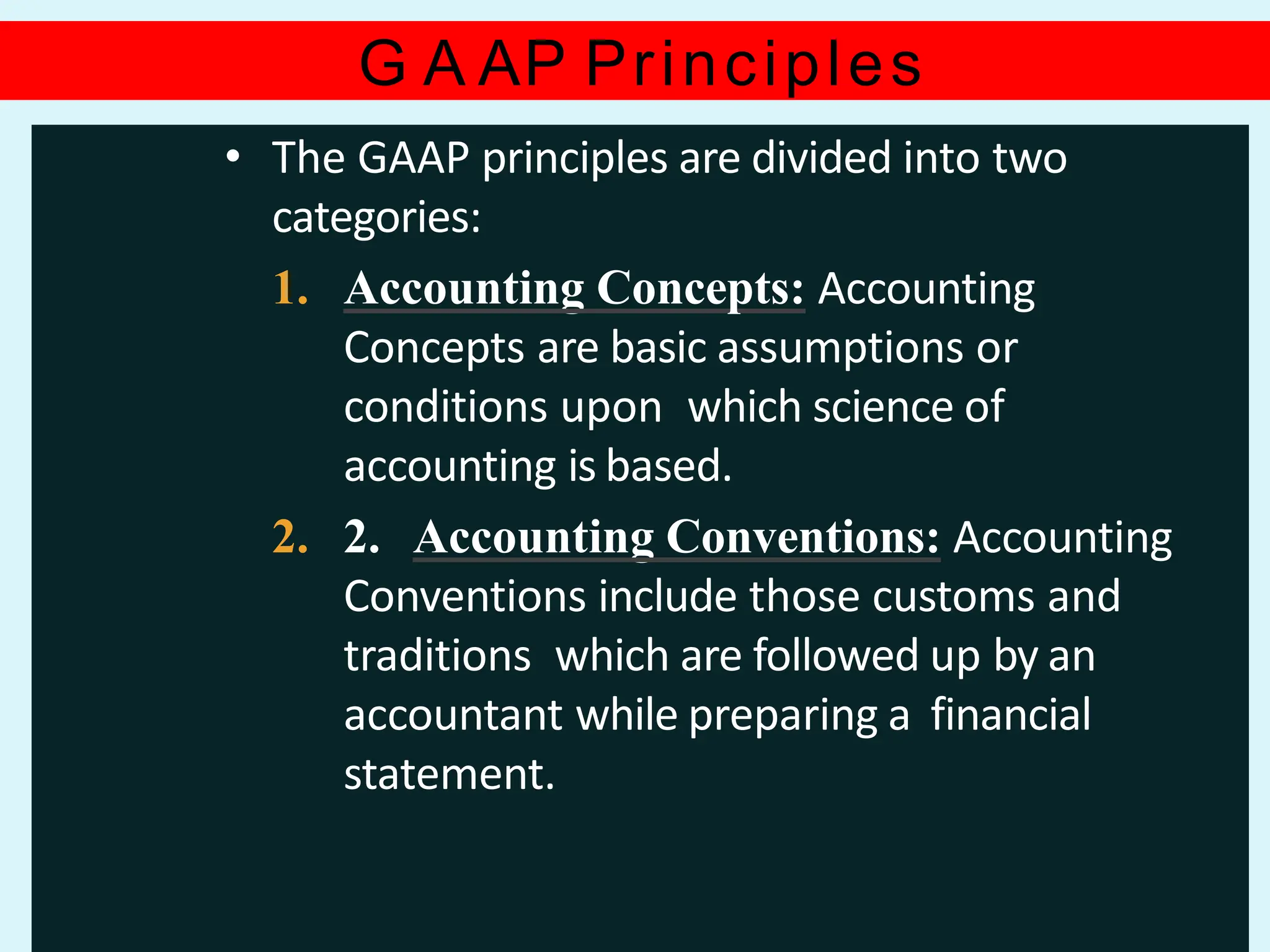 GAAP Principles

• The GAAP principles are divided into two categories:

1. Accounting Concepts: Accounting Concepts are basic assumptions or conditions upon which science of accounting is based.

2. 2. Accounting Conventions: Accounting Conventions include those customs and traditions which are followed up by an accountant while preparing a financial statement.